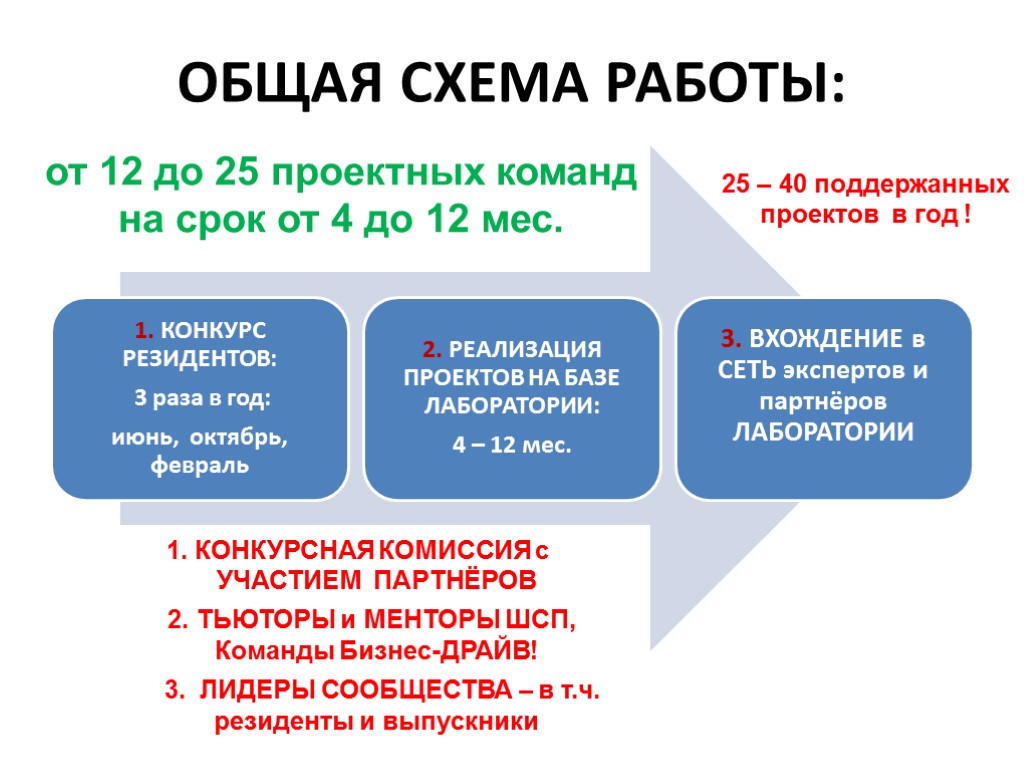 ОБЩАЯ СХЕМА РАБОТЫ:

от 12 до 25 проектных команд на срок от 4 до 12 мес.

25 – 40 поддержанных проектов в год !

1. КОНКУРС РЕЗИДЕНТОВ:
3 раза в год:
июнь, октябрь, февраль

2. РЕАЛИЗАЦИЯ ПРОЕКТОВ НА БАЗЕ ЛАБОРАТОРИИ:
4 – 12 мес.

3. ВХОЖДЕНИЕ в СЕТЬ экспертов и партнёров ЛАБОРАТОРИИ

1. КОНКУРСНАЯ КОМИССИЯ с УЧАСТИЕМ ПАРТНЁРОВ
2. ТЬЮТОРЫ и МЕНТОРЫ ШСП, Команды Бизнес-ДРАЙВ!
3. ЛИДЕРЫ СООБЩЕСТВА – в т.ч. резиденты и выпускники